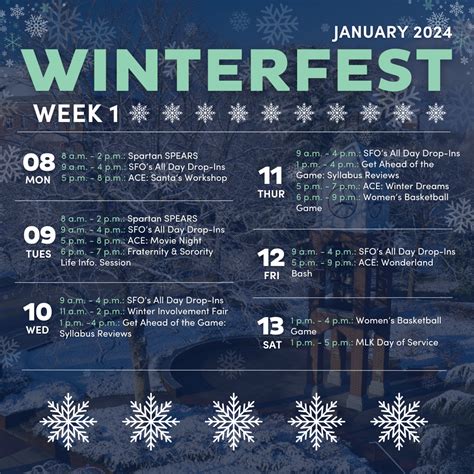 JANUARY 2024

WINTERFEST

WEEK 1

08
MON
8 a.m. - 2 p.m.: Spartan SPEARS
9 a.m. - 4 p.m.: SFO's All Day Drop-Ins
5 p.m. - 8 p.m.: ACE: Santa's Workshop

09
TUES
8 a.m. - 2 p.m.: Spartan SPEARS
9 a.m. - 4 p.m.: SFO's All Day Drop-Ins
5 p.m. - 8 p.m.: ACE: Movie Night
6 p.m. - 7 p.m.: Fraternity & Sorority Life Info. Session

10
WED
9 a.m. - 4 p.m.: SFO's All Day Drop-Ins
11 a.m. - 2 p.m.: Winter Involvement Fair
1 p.m. -4 p.m.: Get Ahead of the Game: Syllabus Reviews

11
THUR
9 a.m. - 4 p.m.: SFO's All Day Drop-Ins
1 p.m. - 4 p.m.: Get Ahead of the Game: Syllabus Reviews
5 p.m. - 7 p.m.: ACE: Winter Dreams
6 p.m. - 9 p.m.: Women's Basketball Game

12
FRI
9 a.m. - 4 p.m.: SFO's All Day Drop-Ins
5 p.m. - 9 p.m.: ACE: Wonderland Bash

13
SAT
1 p.m. - 4 p.m.: Women's Basketball Game
1 p.m. - 5 p.m.: MLK Day of Service